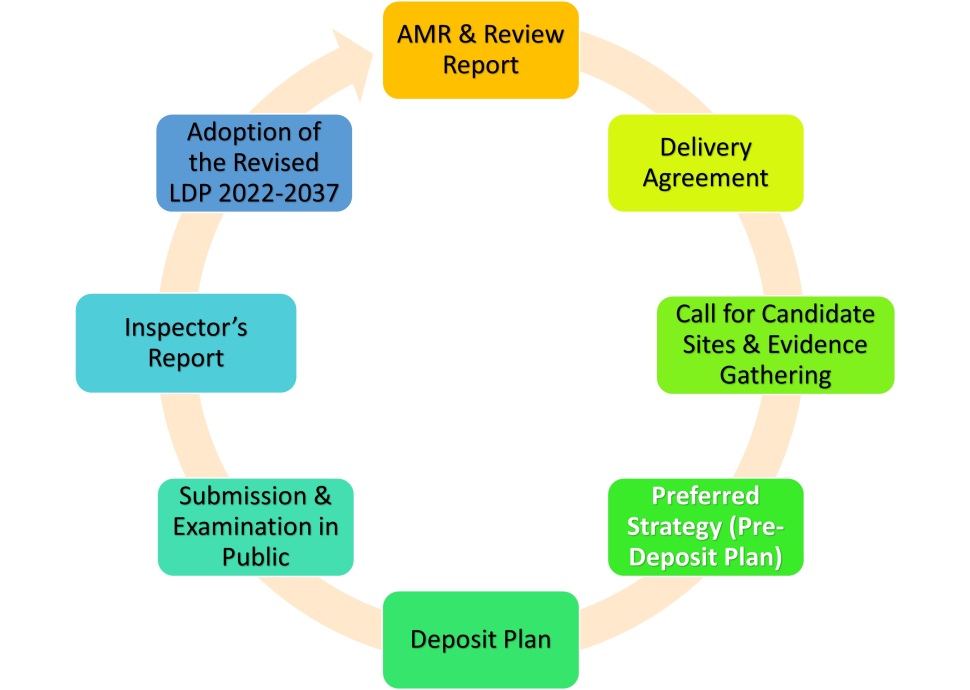 AMR & Review Report

Delivery Agreement

Call for Candidate Sites & Evidence Gathering

Preferred Strategy (Pre-Deposit Plan)

Deposit Plan

Submission & Examination in Public

Inspector's Report

Adoption of the Revised LDP 2022-2037